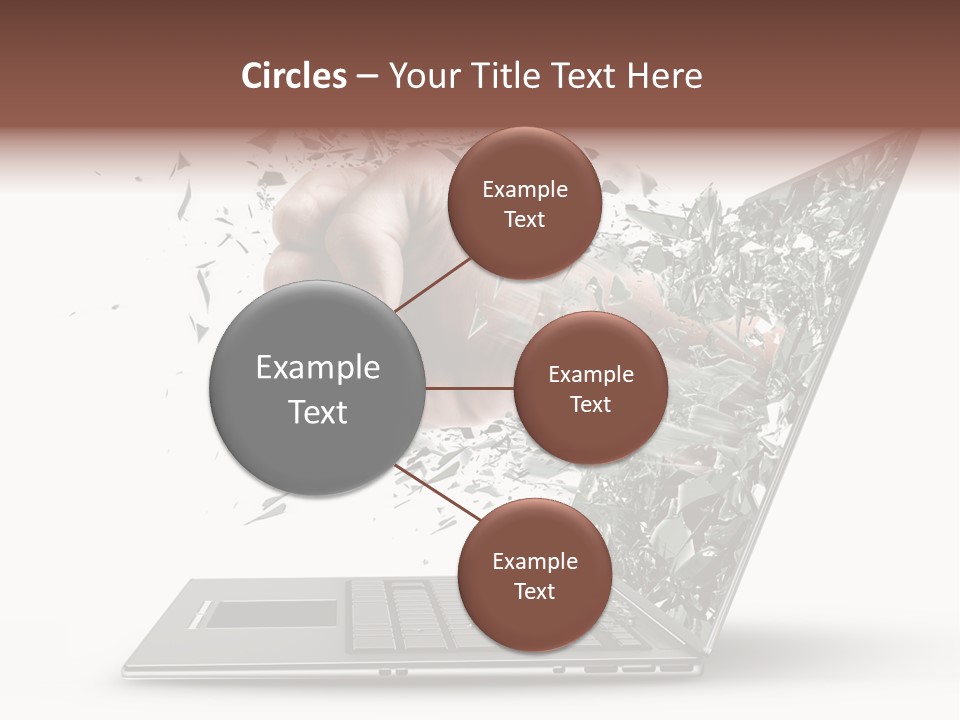 Circles – Your Title Text Here

Example Text

Example Text

Example Text

Example Text